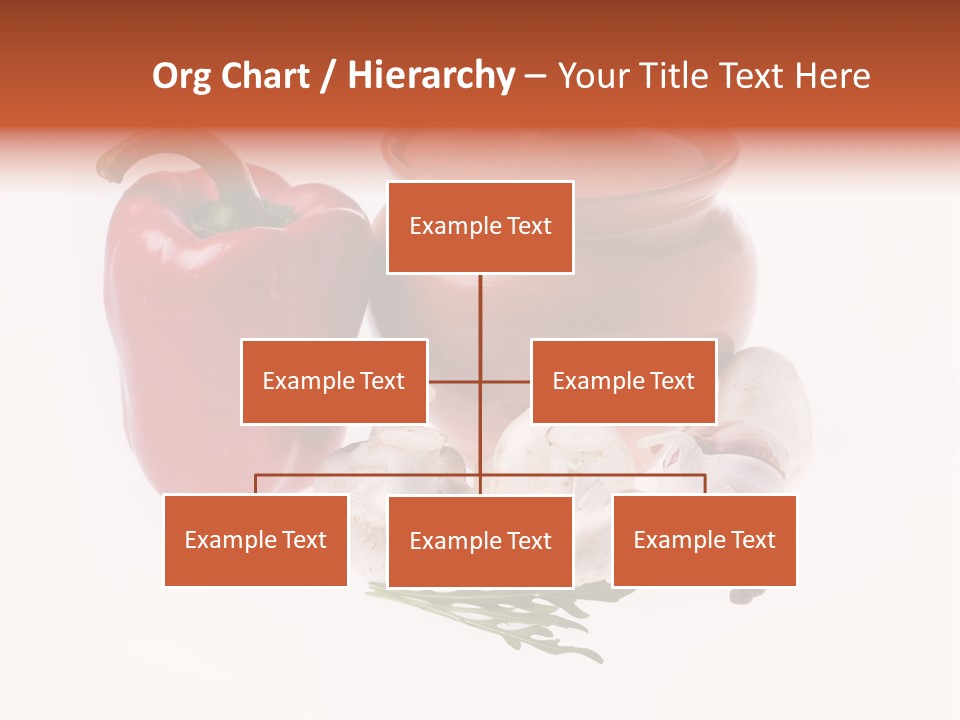 Org Chart / Hierarchy – Your Title Text Here

Example Text

Example Text

Example Text

Example Text

Example Text

Example Text